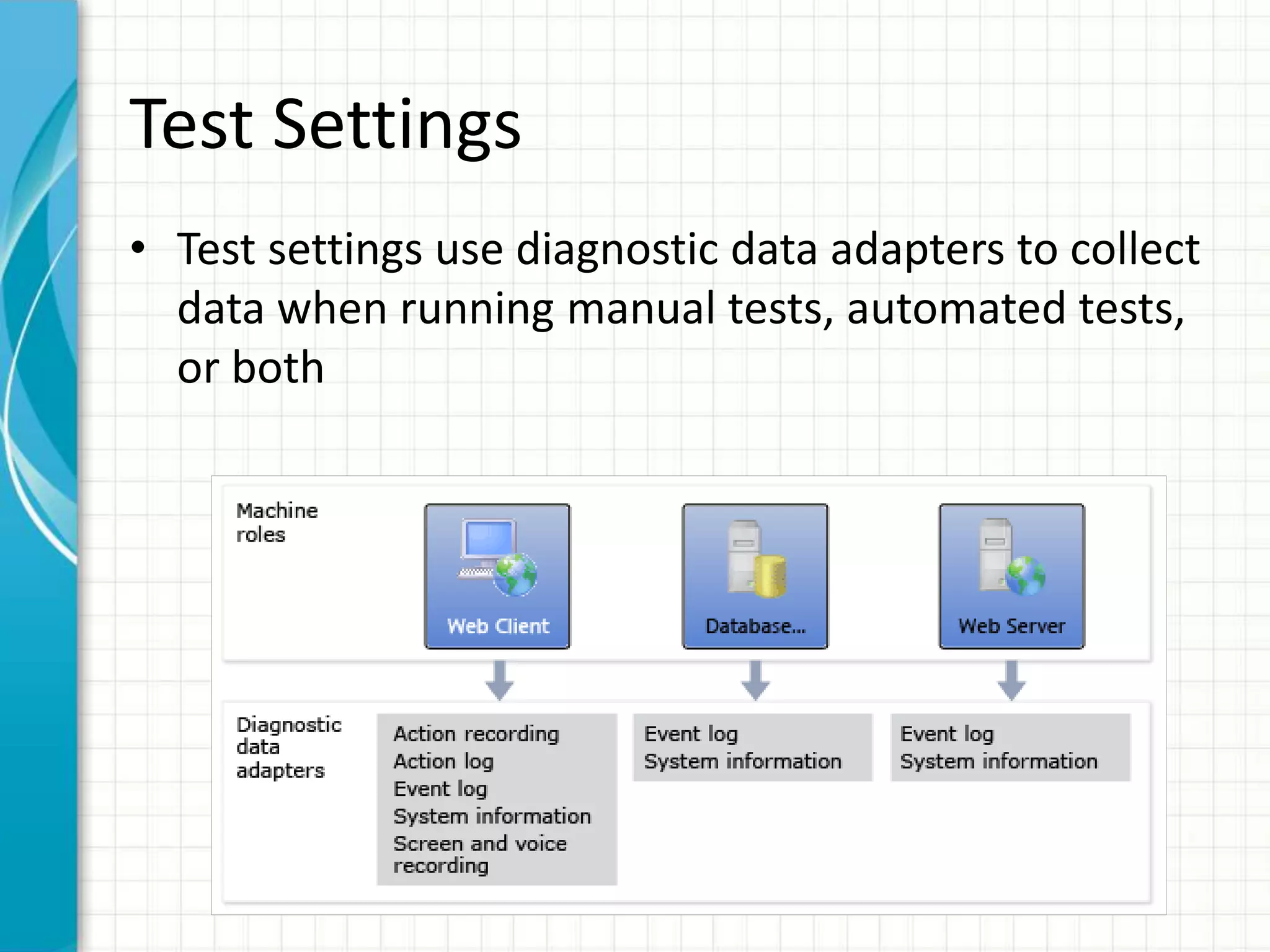 Test Settings

• Test settings use diagnostic data adapters to collect data when running manual tests, automated tests, or both

Machine roles

Web Client

Database...

Web Server

Diagnostic data adapters

Action recording
Action log
Event log
System information
Screen and voice recording

Event log
System information

Event log
System information